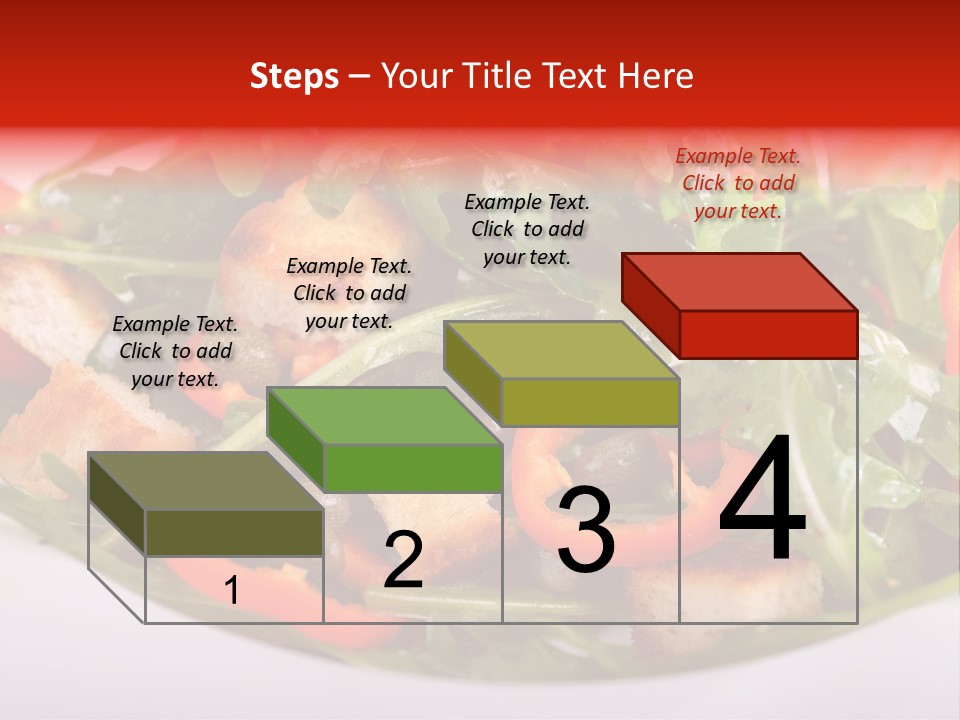 Steps – Your Title Text Here

Example Text. Click to add your text.

Example Text. Click to add your text.

Example Text. Click to add your text.

Example Text. Click to add your text.

1

2

3

4